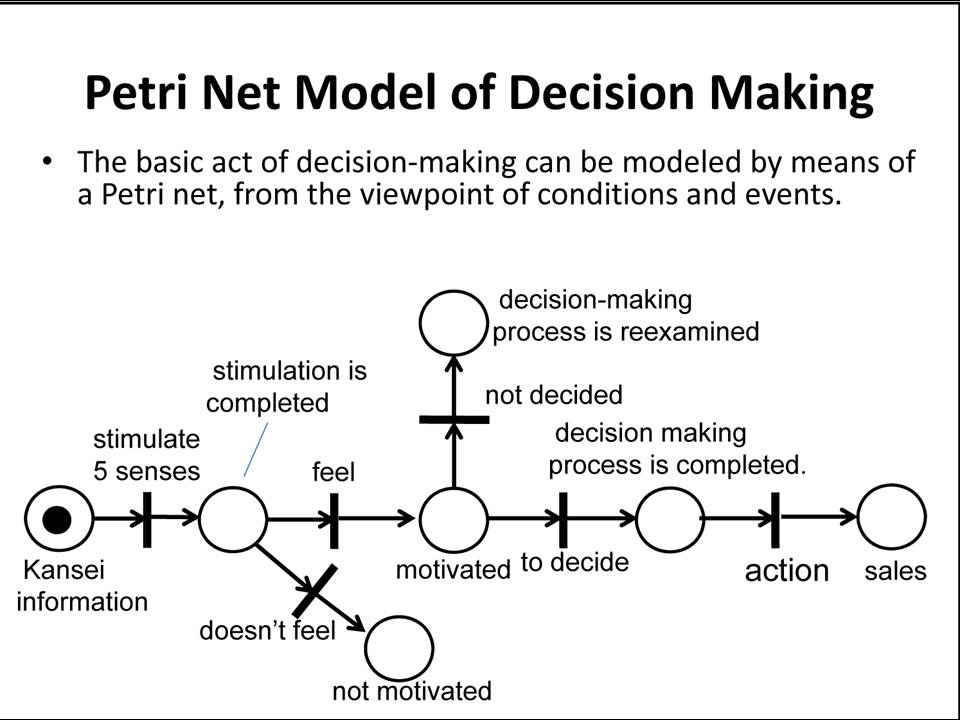 Petri Net Model of Decision Making

• The basic act of decision-making can be modeled by means of a Petri net, from the viewpoint of conditions and events.

decision-making process is reexamined

stimulation is completed

not decided

stimulate 5 senses

feel

decision making process is completed.

Kansei information

motivated

to decide

action

sales

doesn't feel

not motivated